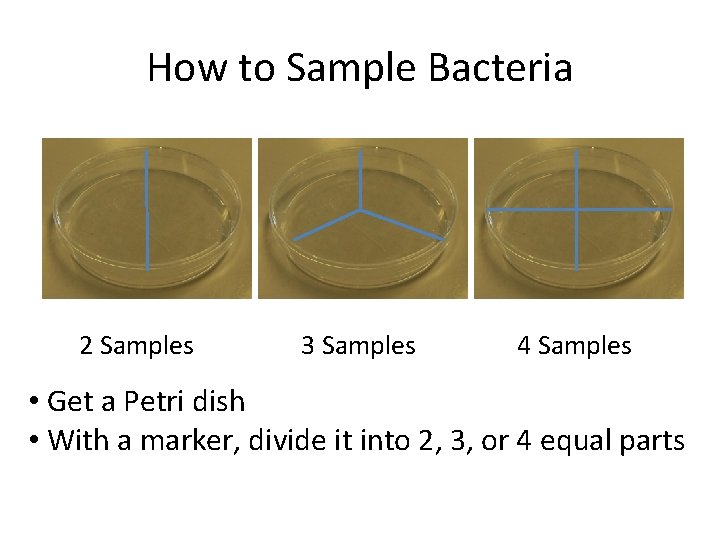 How to Sample Bacteria

2 Samples

3 Samples

4 Samples

• Get a Petri dish
• With a marker, divide it into 2, 3, or 4 equal parts